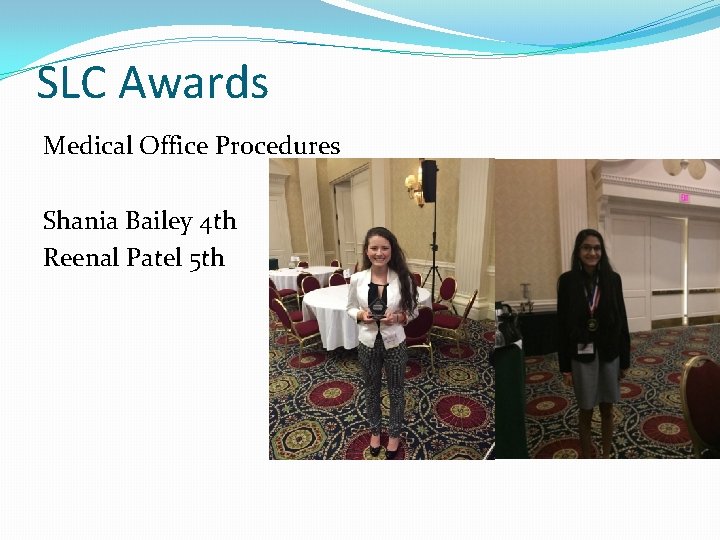 SLC Awards

Medical Office Procedures

Shania Bailey 4th
Reenal Patel 5th